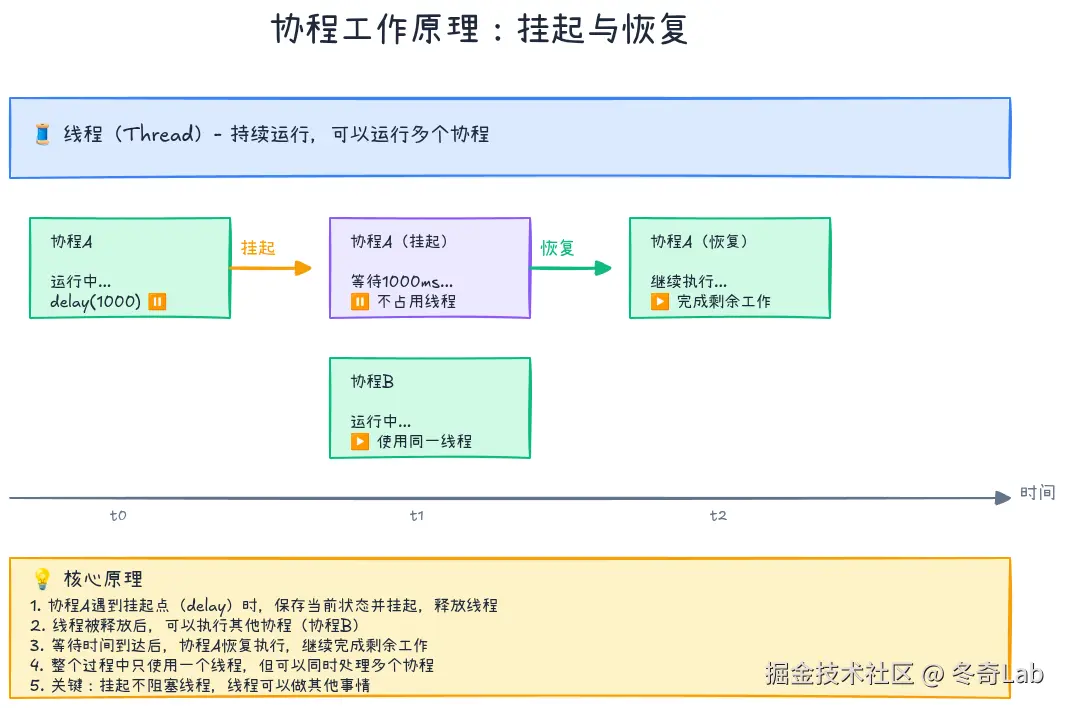 协程工作原理：挂起与恢复

🧵 线程（Thread）- 持续运行，可以运行多个协程

协程A

运行中...
delay(1000) ⏸

挂起

协程A（挂起）

等待1000ms...
⏸ 不占用线程

恢复

协程A（恢复）

继续执行...
▶ 完成剩余工作

协程B

运行中...
▶ 使用同一线程

时间

t0

t1

t2

💡 核心原理
1. 协程A遇到挂起点（delay）时，保存当前状态并挂起，释放线程
2. 线程被释放后，可以执行其他协程（协程B）
3. 等待时间到达后，协程A恢复执行，继续完成剩余工作
4. 整个过程中只使用一个线程，但可以同时处理多个协程
5. 关键：挂起不阻塞线程，线程可以做其他事情

掘金技术社区 @ 冬奇Lab